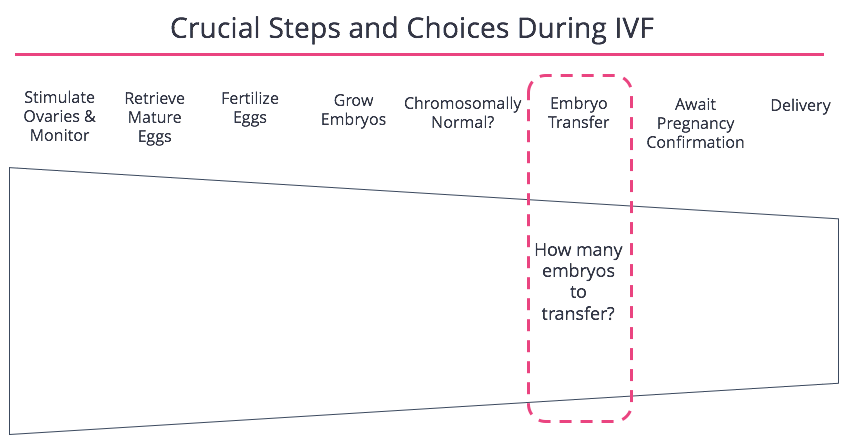 Crucial Steps and Choices During IVF

Stimulate Ovaries & Monitor

Retrieve Mature Eggs

Fertilize Eggs

Grow Embryos

Chromosomally Normal?

Embryo Transfer

Await Pregnancy Confirmation

Delivery

How many embryos to transfer?